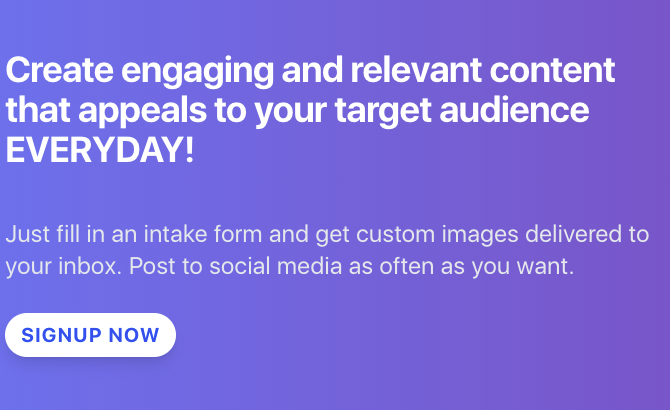 Create engaging and relevant content that appeals to your target audience EVERYDAY!

Just fill in an intake form and get custom images delivered to your inbox. Post to social media as often as you want.

SIGNUP NOW